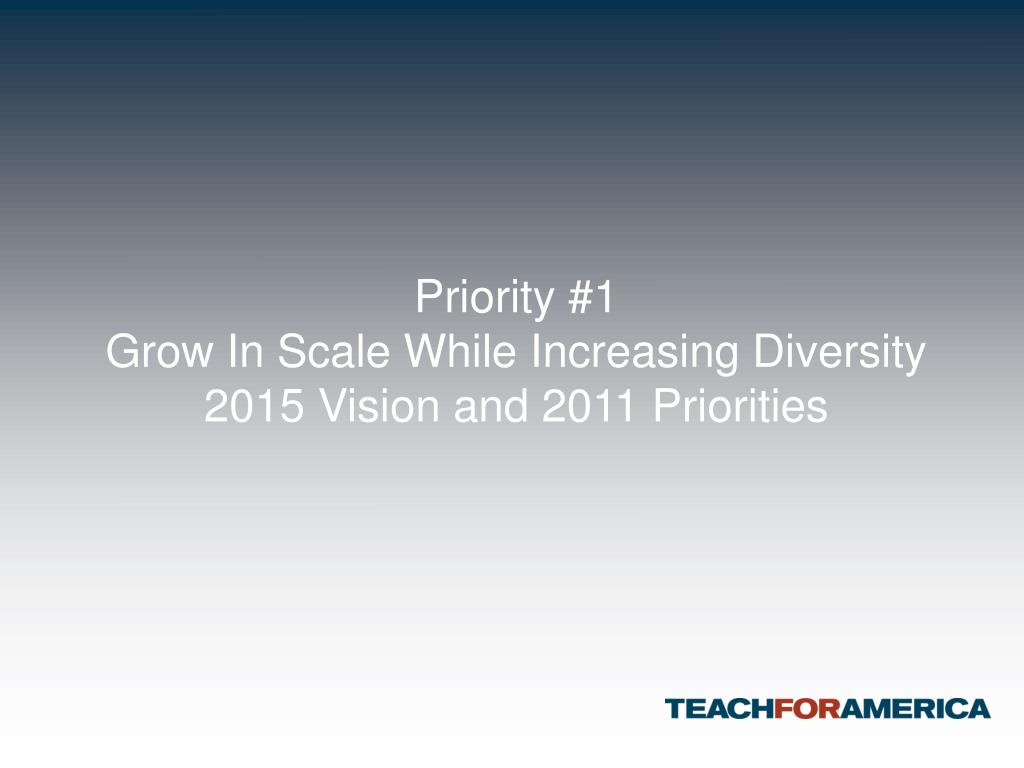 Priority #1
Grow In Scale While Increasing Diversity
2015 Vision and 2011 Priorities

TEACHFORAMERICA